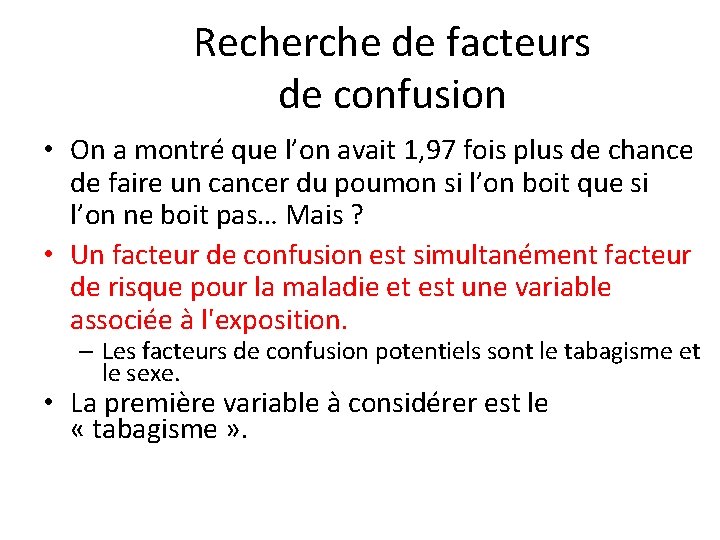 Recherche de facteurs de confusion

• On a montré que l'on avait 1,97 fois plus de chance de faire un cancer du poumon si l'on boit que si l'on ne boit pas… Mais ?

• Un facteur de confusion est simultanément facteur de risque pour la maladie et est une variable associée à l'exposition.

– Les facteurs de confusion potentiels sont le tabagisme et le sexe.

• La première variable à considérer est le « tabagisme ».